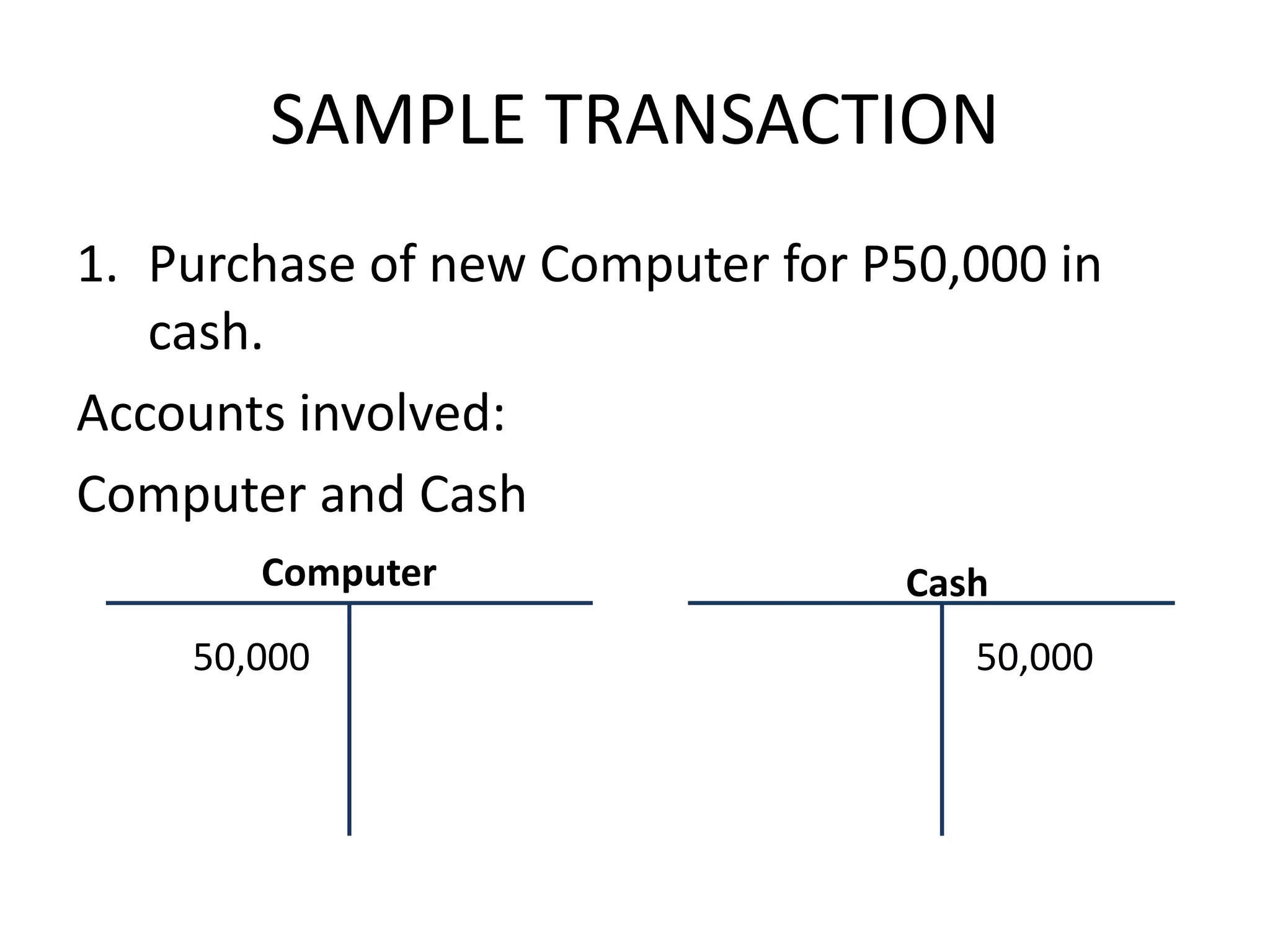 SAMPLE TRANSACTION

1. Purchase of new Computer for P50,000 in cash.

Accounts involved:

Computer and Cash

Computer

50,000

Cash

50,000